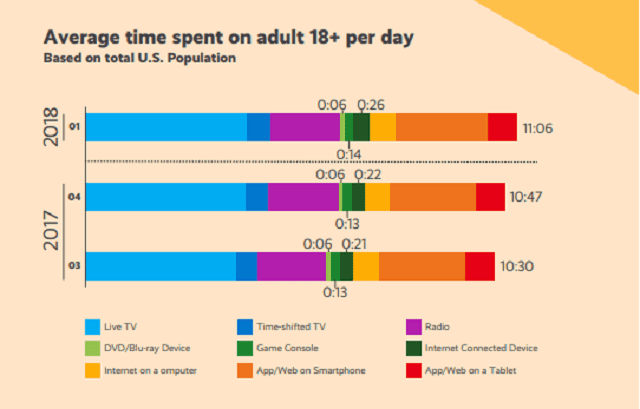 Average time spent on adult 18+ per day
Based on total U.S. Population

2018
Q1
0:06 0:26
0:14
11:06

2017
Q4
0:06 0:22
0:13
10:47

Q3
0:06 0:21
0:13
10:30

Live TV
Time-shifted TV
Radio
DVD/Blu-ray Device
Game Console
Internet Connected Device
Internet on a omputer
App/Web on Smartphone
App/Web on a Tablet